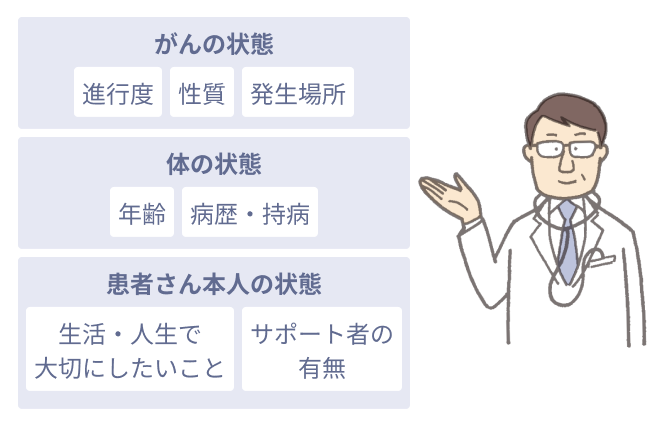 がんの状態

進行度

性質

発生場所

体の状態

年齢

病歴・持病

患者さん本人の状態

生活・人生で大切にしたいこと

サポート者の有無